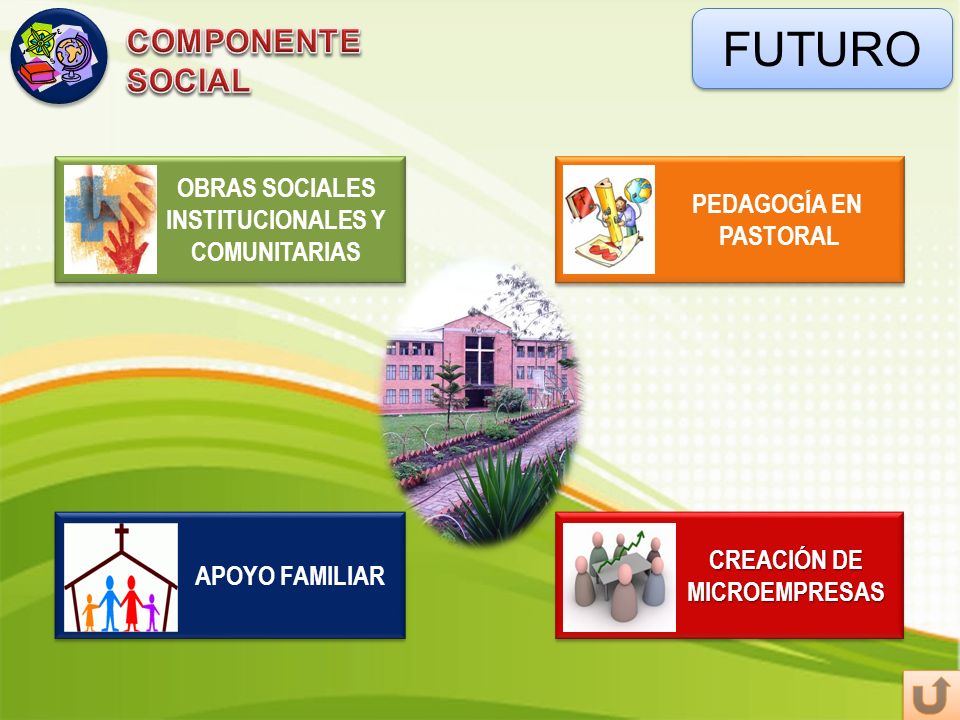 COMPONENTE SOCIAL

FUTURO

OBRAS SOCIALES INSTITUCIONALES Y COMUNITARIAS

PEDAGOGÍA EN PASTORAL

APOYO FAMILIAR

CREACIÓN DE MICROEMPRESAS